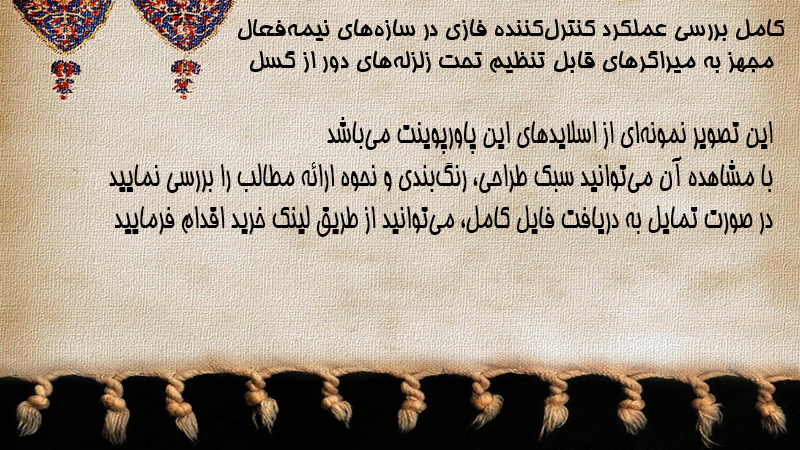 کامل بررسی عملکرد کنترل‌کننده فازی در سازه‌های نیمه‌فعال مجهز به میراگرهای قابل تنظیم تحت زلزله‌های دور از گسل

این تصویر نمونه‌ای از اسلایدهای این پاورپوینت می‌باشد
با مشاهده آن می‌توانید سبک طراحی، رنگ‌بندی و نحوه ارائه مطالب را بررسی نمایید
در صورت تمایل به دریافت فایل کامل، می‌توانید از طریق لینک خرید اقدام فرمایید